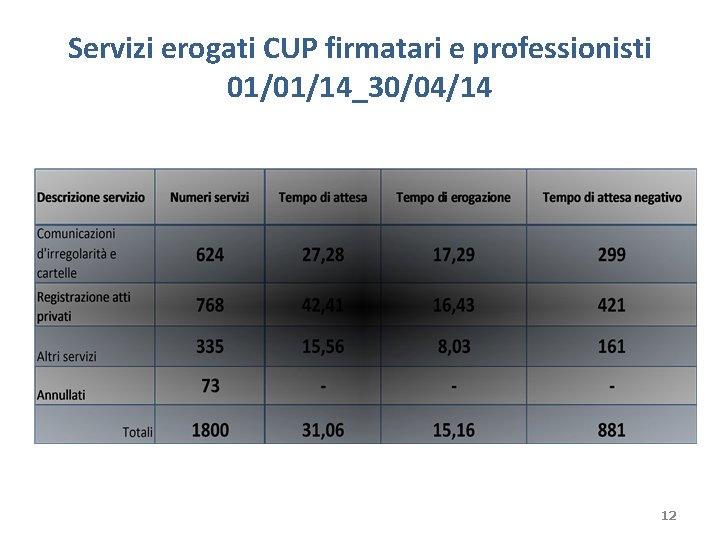 Servizi erogati CUP firmatari e professionisti 01/01/14_30/04/14

| Descrizione servizio | Numeri servizi | Tempo di attesa | Tempo di erogazione | Tempo di attesa negativo |
|---|---|---|---|---|
| Comunicazioni d'irregolarità e cartelle | 624 | 27,28 | 17,29 | 299 |
| Registrazione atti privati | 768 | 42,41 | 16,43 | 421 |
| Altri servizi | 335 | 15,56 | 8,03 | 161 |
| Annullati | 73 | - | - | - |
| Totali | 1800 | 31,06 | 15,16 | 881 |

12